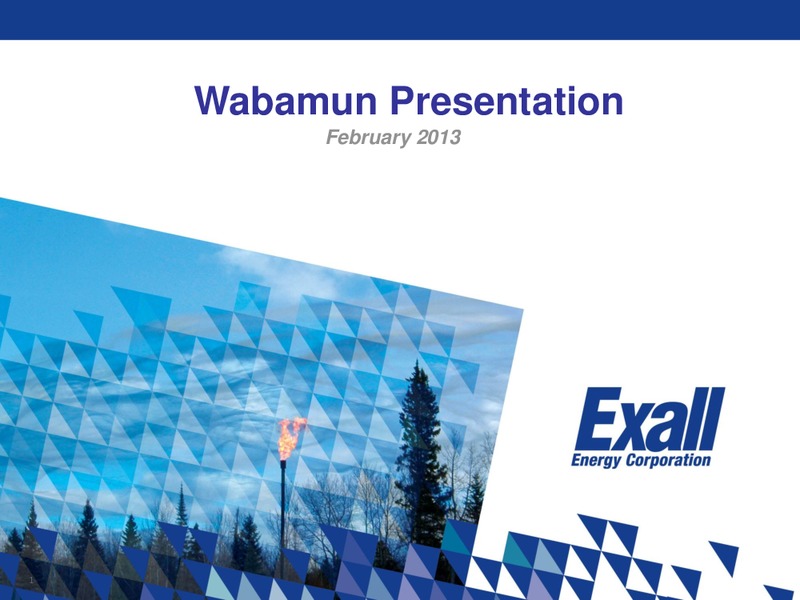 Wabamun Presentation

February 2013

Exall
Energy Corporation